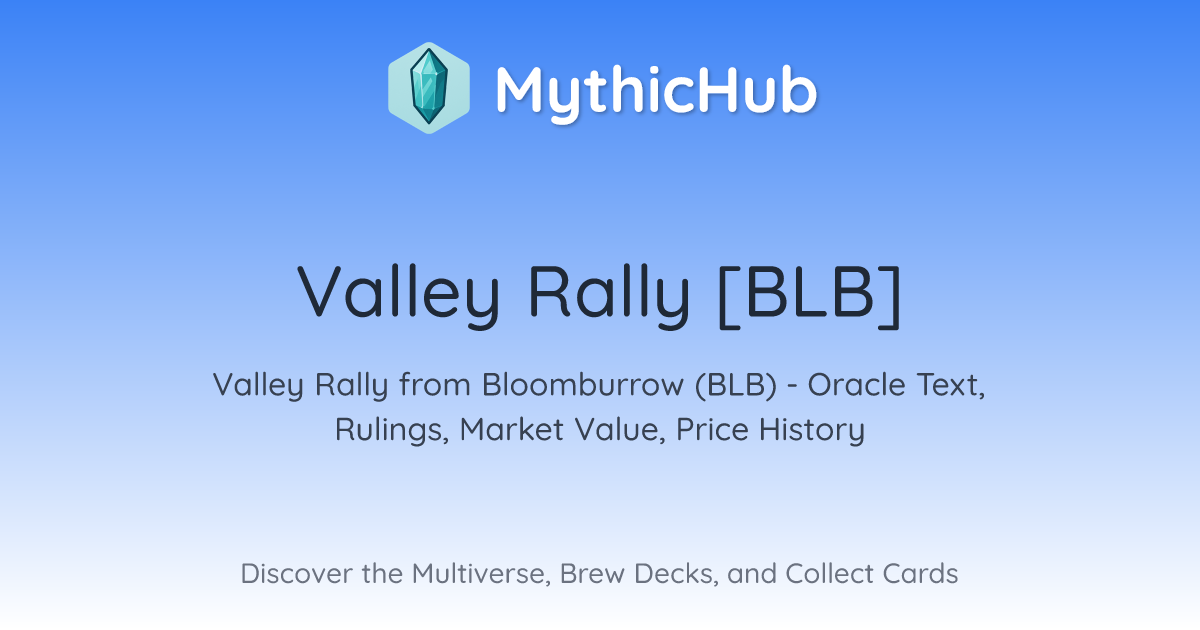 MythicHub

Valley Rally [BLB]

Valley Rally from Bloomburrow (BLB) - Oracle Text, Rulings, Market Value, Price History

Discover the Multiverse, Brew Decks, and Collect Cards